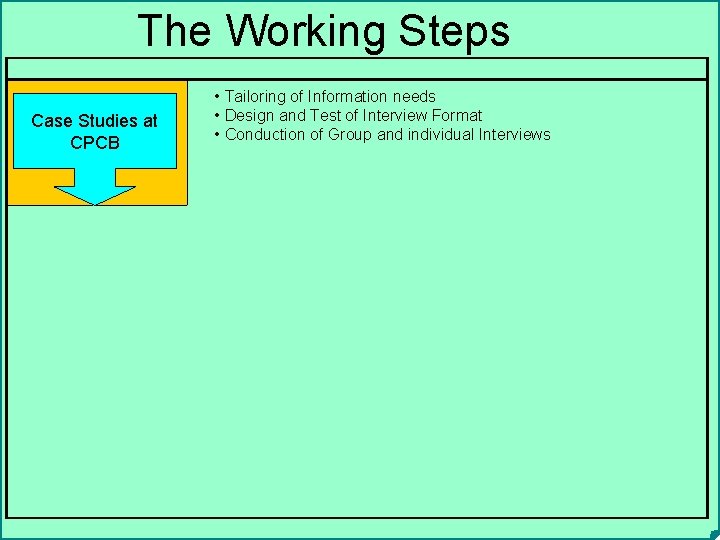 The Working Steps

Case Studies at CPCB

• Tailoring of Information needs
• Design and Test of Interview Format
• Conduction of Group and individual Interviews